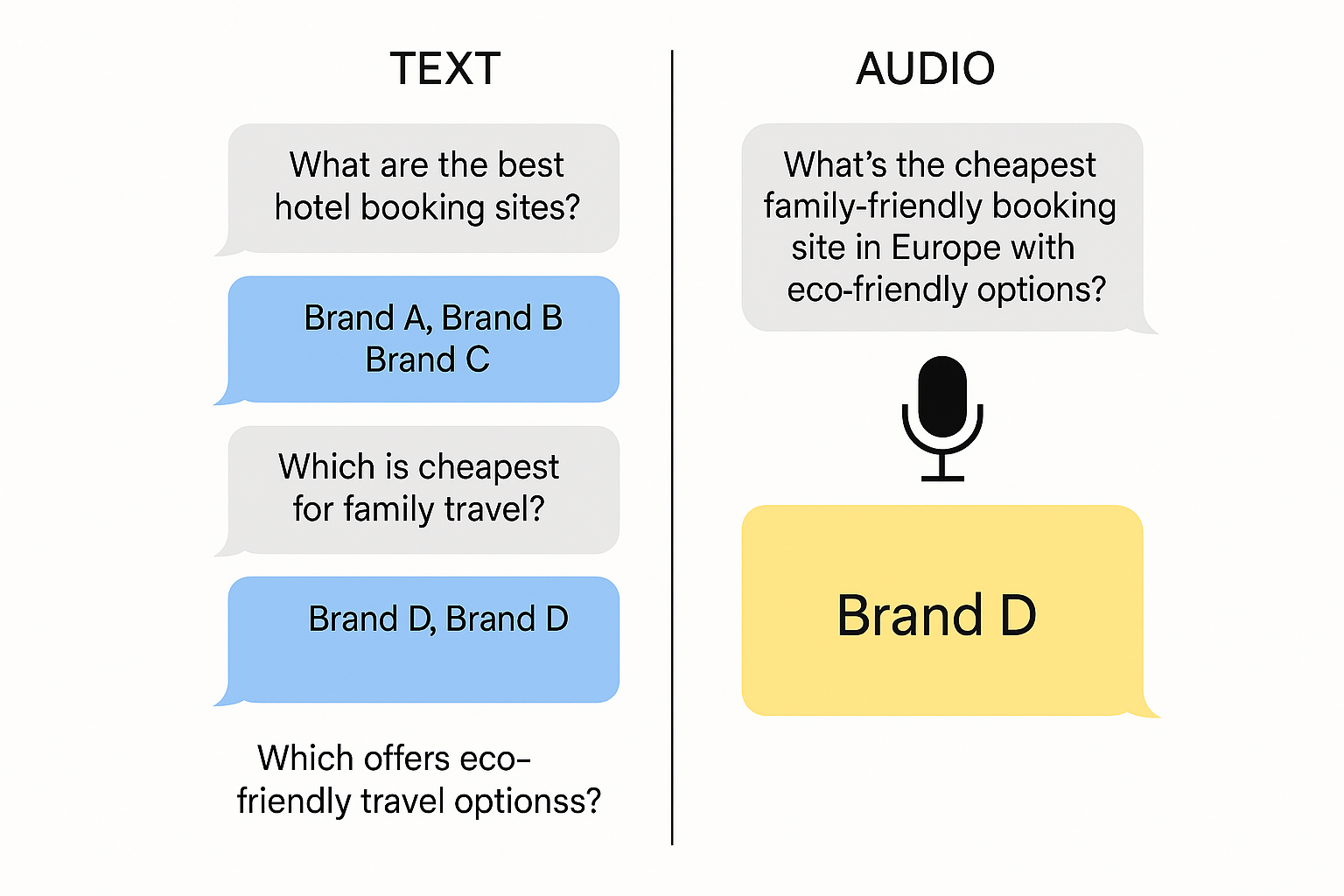 TEXT

What are the best hotel booking sites?

Brand A, Brand B Brand C

Which is cheapest for family travel?

Brand D, Brand D

Which offers eco-friendly travel optionss?

AUDIO

What's the cheapest family-friendly booking site in Europe with eco-friendly options?

Brand D